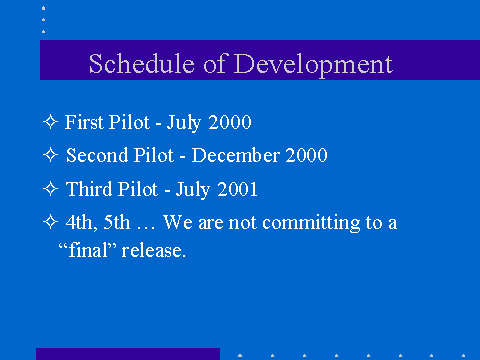 Schedule of Development

✧ First Pilot - July 2000

✧ Second Pilot - December 2000

✧ Third Pilot - July 2001

✧ 4th, 5th … We are not committing to a “final” release.